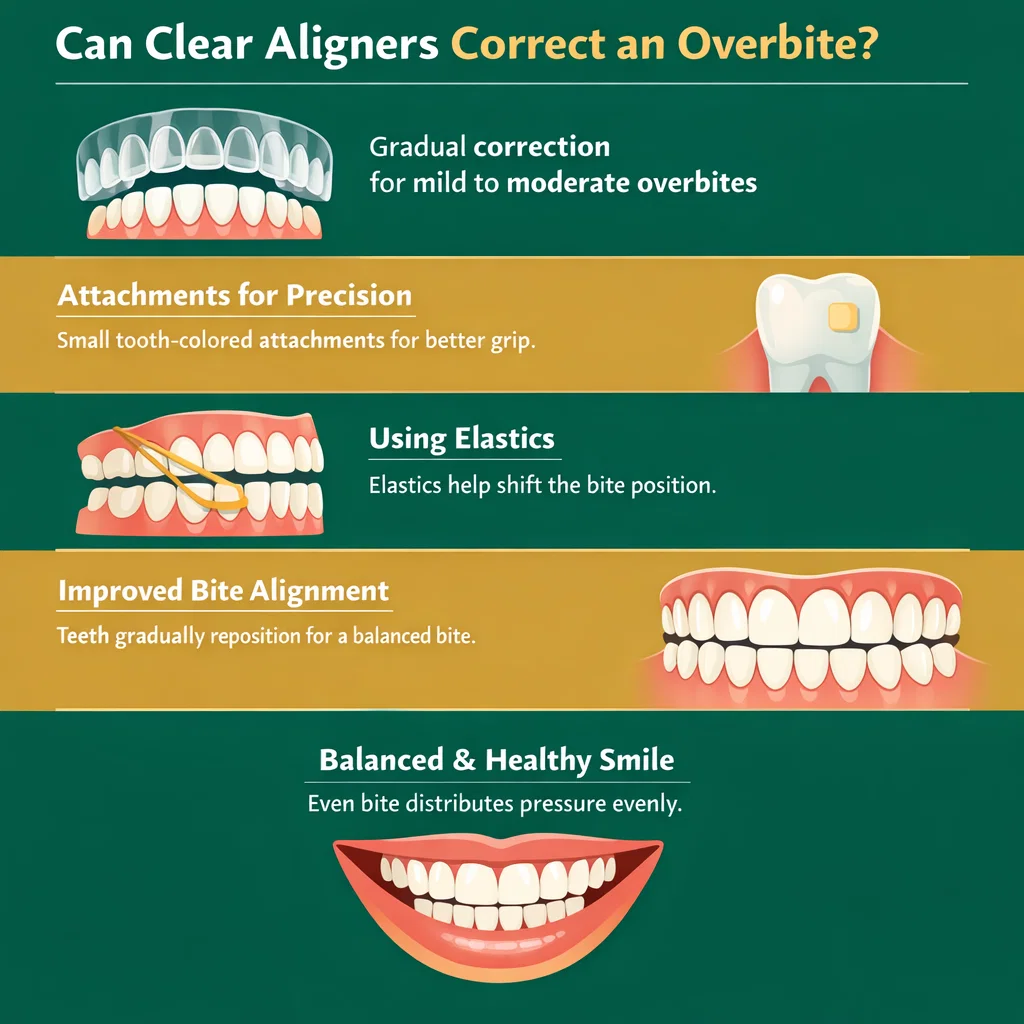 Can Clear Aligners Correct an Overbite?

Gradual correction for mild to moderate overbites

Attachments for Precision

Small tooth-colored attachments for better grip.

Using Elastics

Elastics help shift the bite position.

Improved Bite Alignment

Teeth gradually reposition for a balanced bite.

Balanced & Healthy Smile

Even bite distributes pressure evenly.